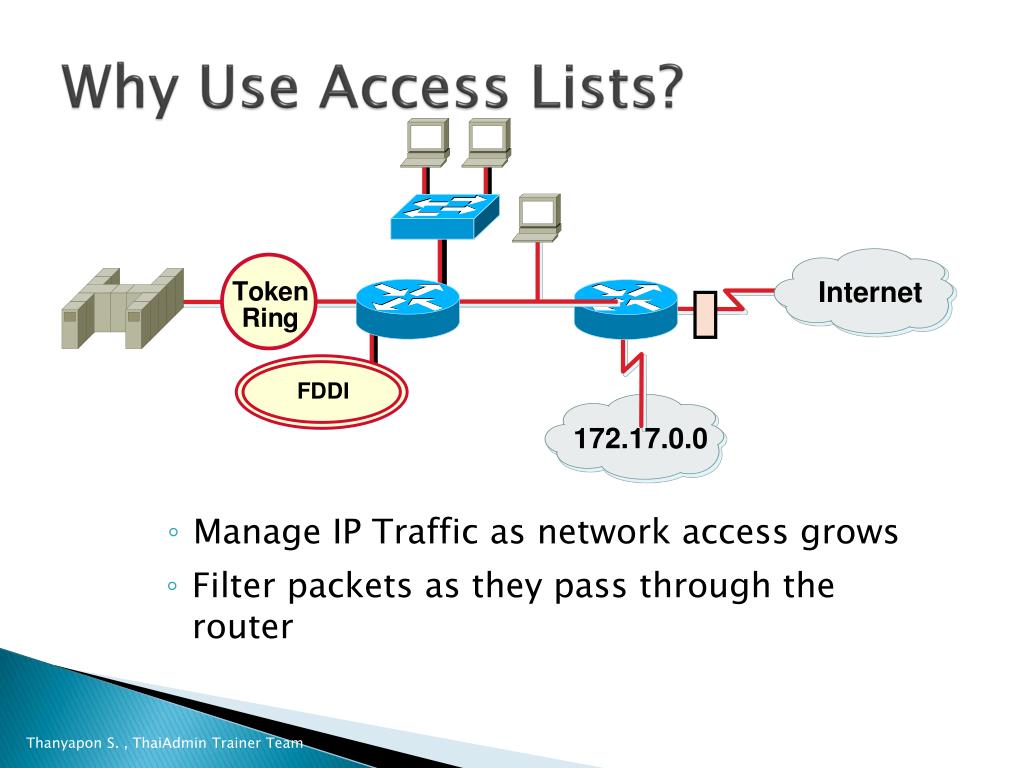 Why Use Access Lists?

Token Ring

FDDI

Internet

172.17.0.0

◦ Manage IP Traffic as network access grows
◦ Filter packets as they pass through the router

Thanyapon S. , ThaiAdmin Trainer Team